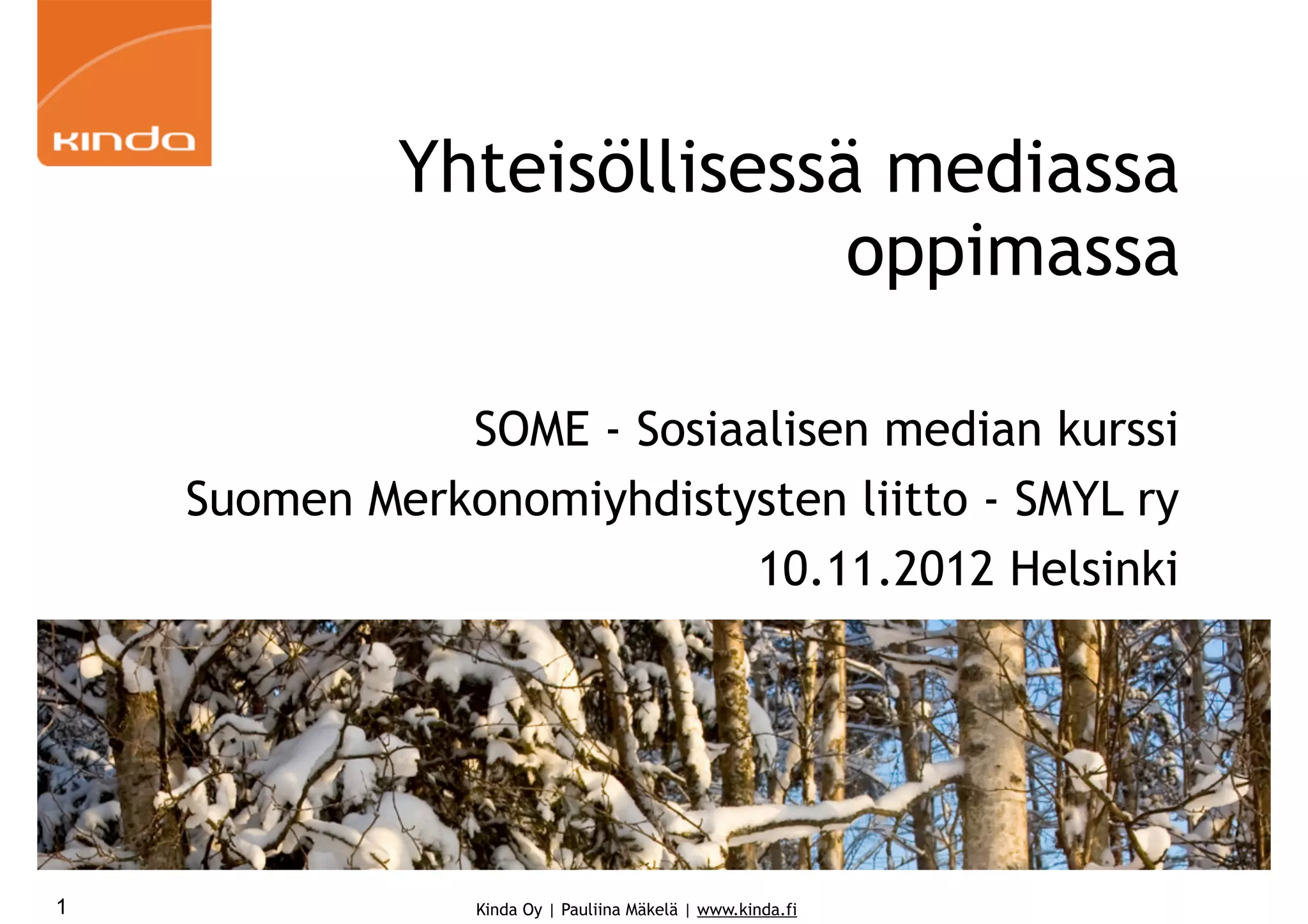 kinda

Yhteisöllisessä mediassa oppimassa

SOME - Sosiaalisen median kurssi

Suomen Merkonomiyhdistysten liitto - SMYL ry

10.11.2012 Helsinki

1

Kinda Oy | Pauliina Mäkelä | www.kinda.fi